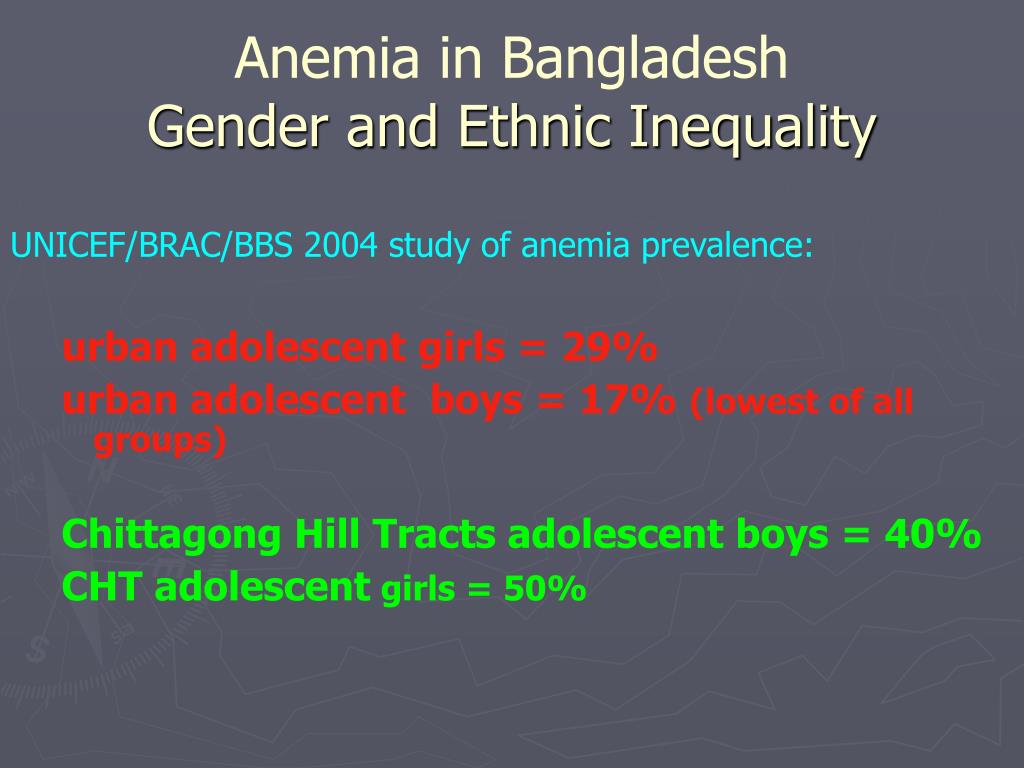 Anemia in Bangladesh
Gender and Ethnic Inequality

UNICEF/BRAC/BBS 2004 study of anemia prevalence:

urban adolescent girls = 29%
urban adolescent boys = 17% (lowest of all groups)

Chittagong Hill Tracts adolescent boys = 40%
CHT adolescent girls = 50%